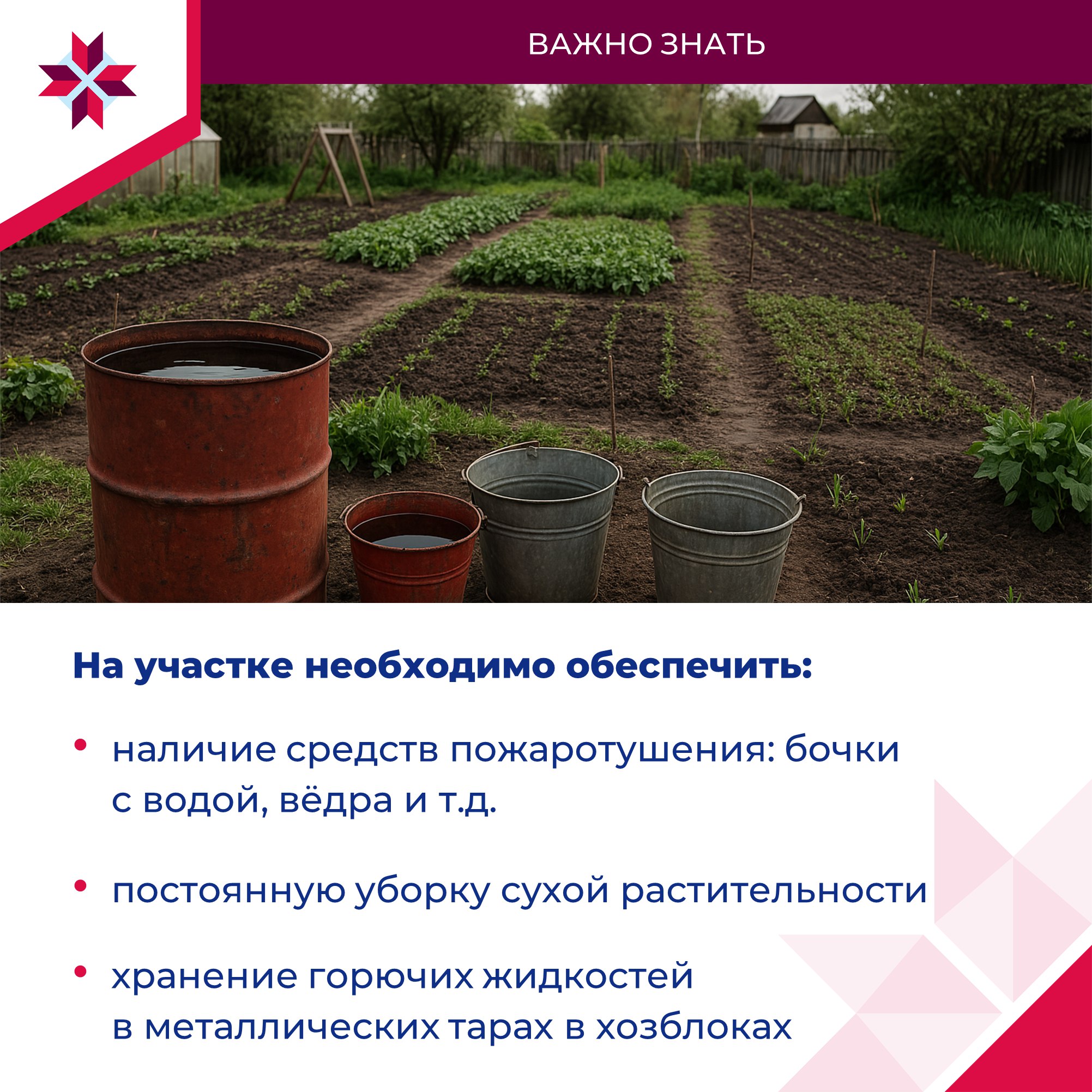 ВАЖНО ЗНАТЬ

На участке необходимо обеспечить:

• наличие средств пожаротушения: бочки с водой, вёдра и т.д.

• постоянную уборку сухой растительности

• хранение горючих жидкостей в металлических тарах в хозблоках